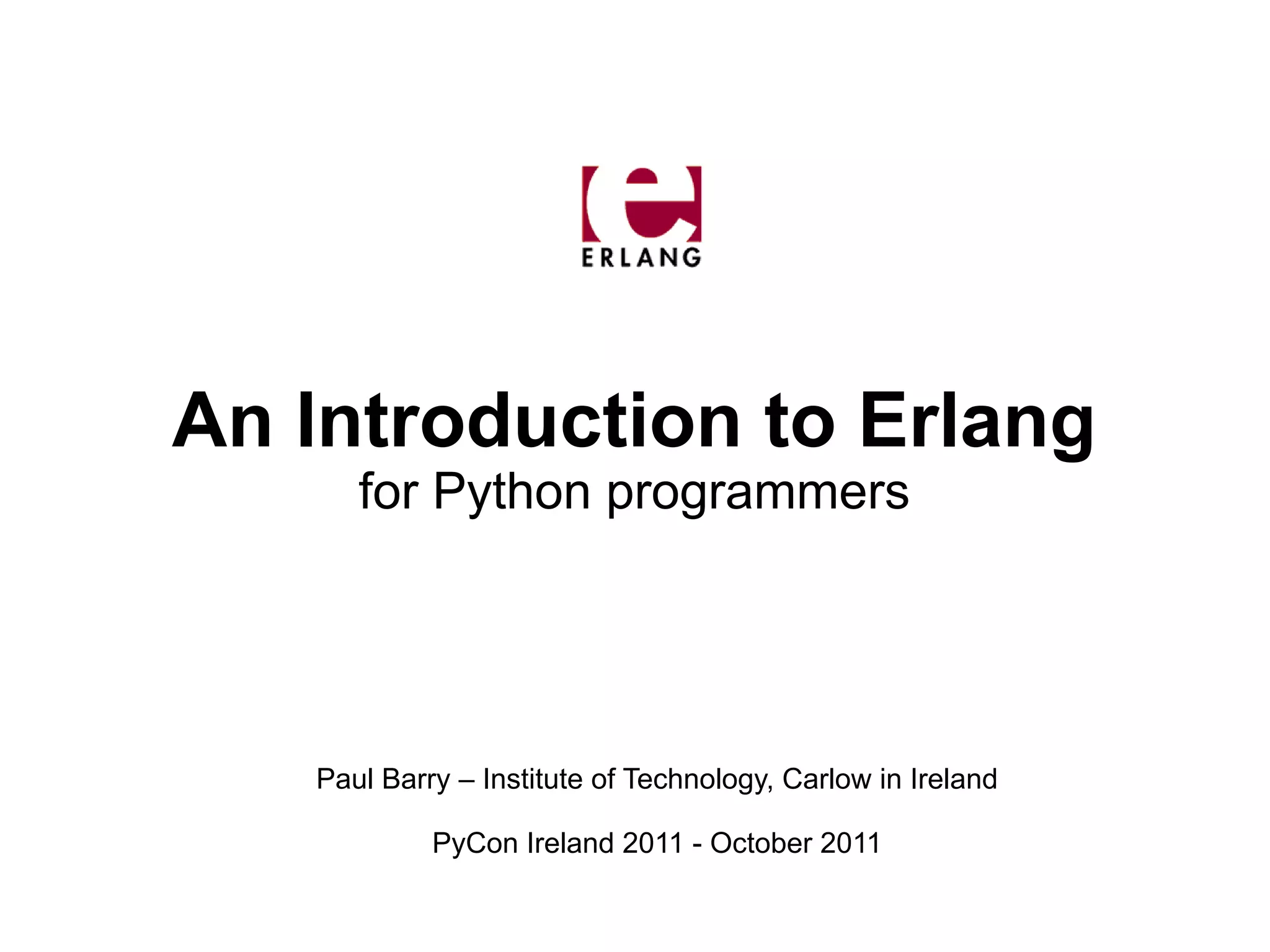 ERLANG

An Introduction to Erlang
for Python programmers

Paul Barry – Institute of Technology, Carlow in Ireland

PyCon Ireland 2011 - October 2011